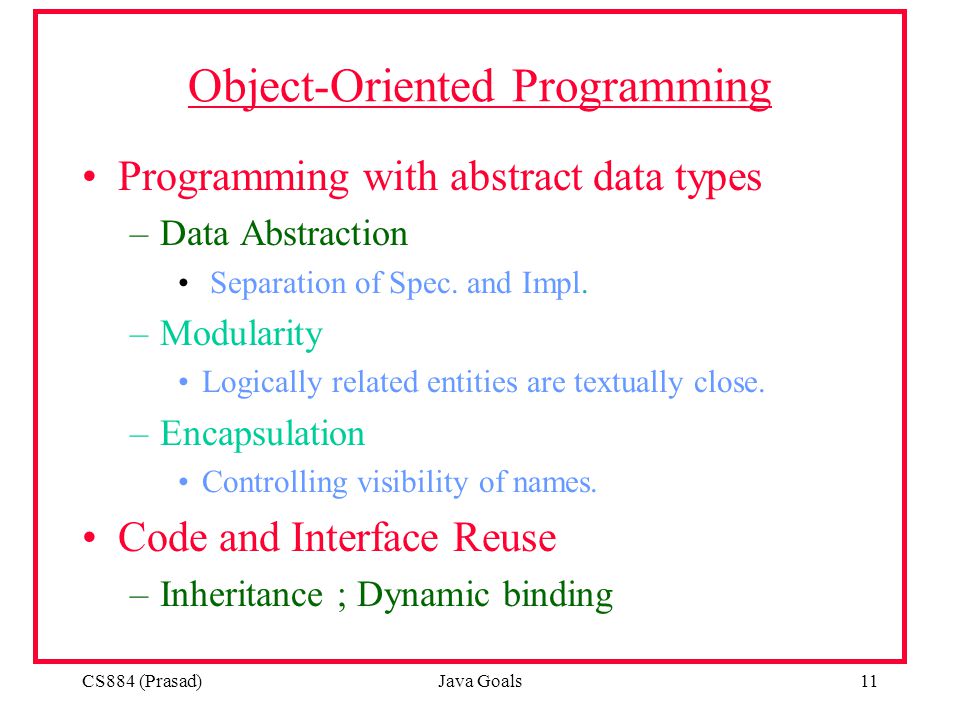 Object-Oriented Programming

• Programming with abstract data types

– Data Abstraction

• Separation of Spec. and Impl.

– Modularity

• Logically related entities are textually close.

– Encapsulation

• Controlling visibility of names.

• Code and Interface Reuse

– Inheritance ; Dynamic binding

CS884 (Prasad) Java Goals 11